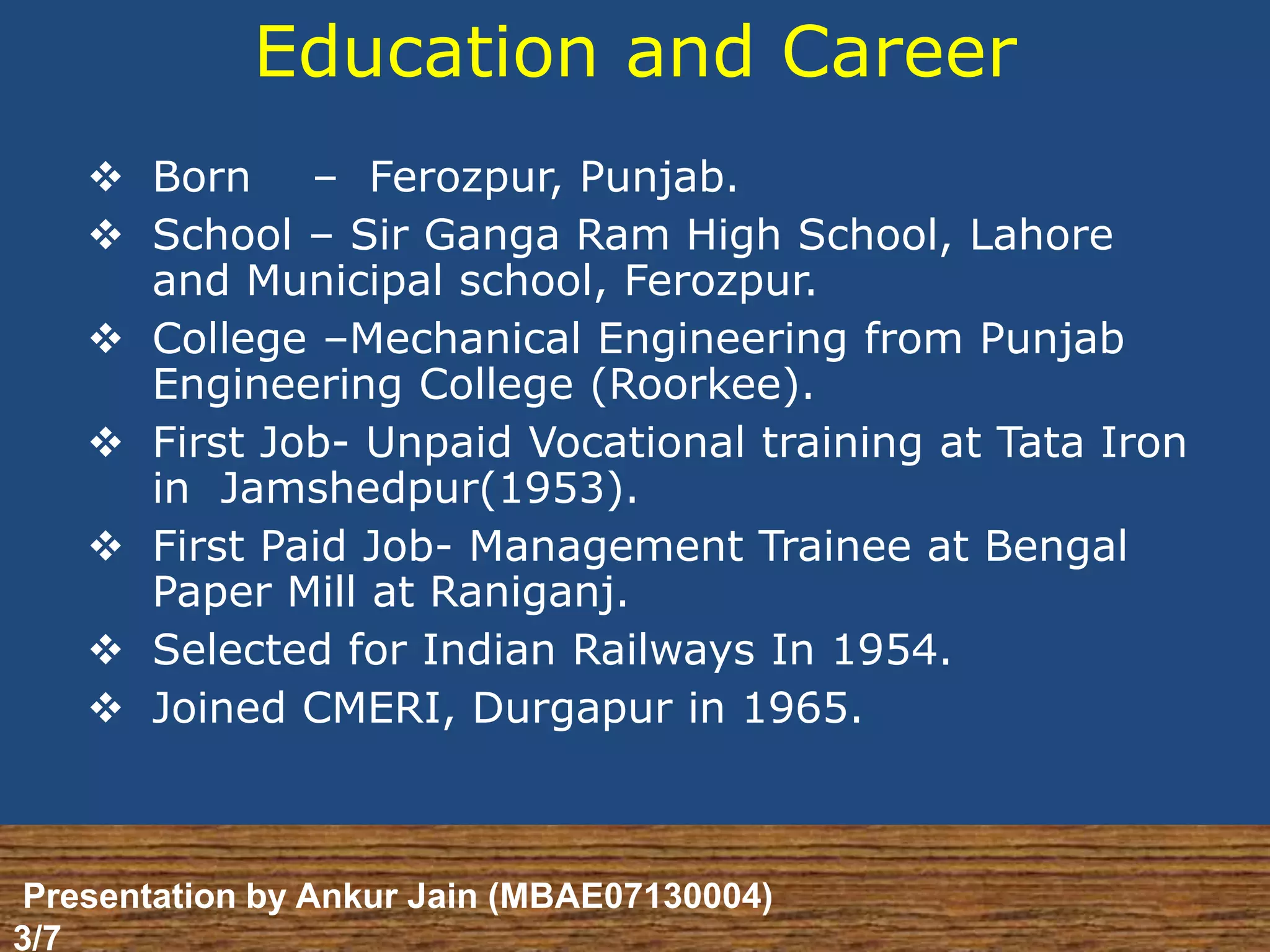 Education and Career

❖ Born – Ferozpur, Punjab.

❖ School – Sir Ganga Ram High School, Lahore and Municipal school, Ferozpur.

❖ College –Mechanical Engineering from Punjab Engineering College (Roorkee).

❖ First Job- Unpaid Vocational training at Tata Iron in Jamshedpur(1953).

❖ First Paid Job- Management Trainee at Bengal Paper Mill at Raniganj.

❖ Selected for Indian Railways In 1954.

❖ Joined CMERI, Durgapur in 1965.

Presentation by Ankur Jain (MBAE07130004)
3/7